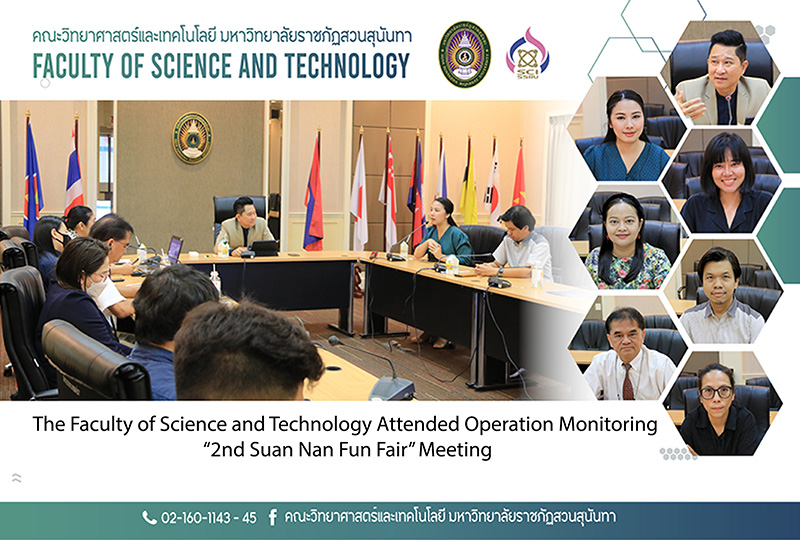 คณะวิทยาศาสตร์และเทคโนโลยี มหาวิทยาลัยราชภัฏสวนสุนันทา
FACULTY OF SCIENCE AND TECHNOLOGY

SCI SSRU

The Faculty of Science and Technology Attended Operation Monitoring "2nd Suan Nan Fun Fair" Meeting

02-160-1143 - 45 คณะวิทยาศาสตร์และเทคโนโลยี มหาวิทยาลัยราชภัฏสวนสุนันทา